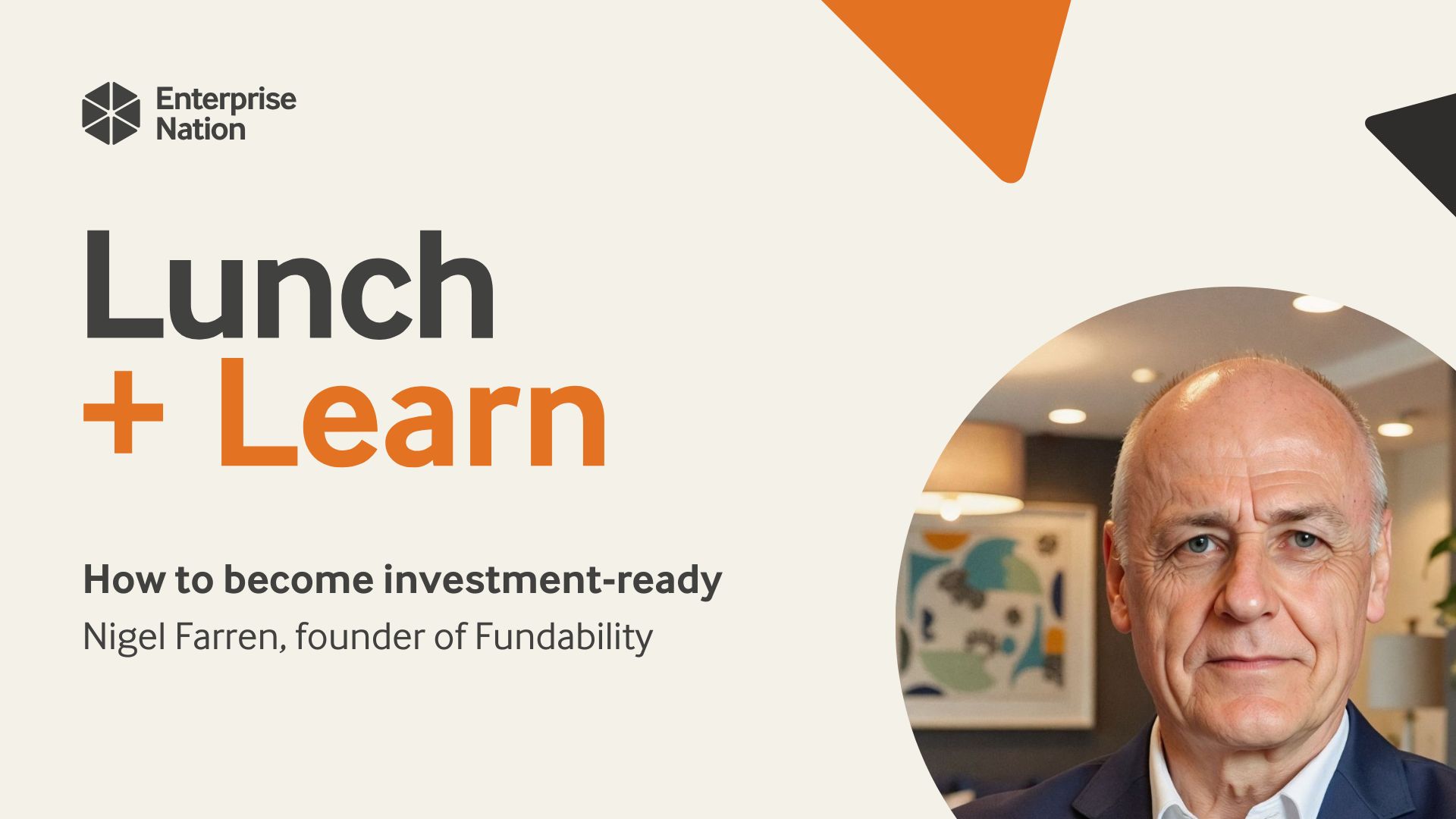 Enterprise Nation

Lunch
+ Learn

How to become investment-ready
Nigel Farren, founder of Fundability